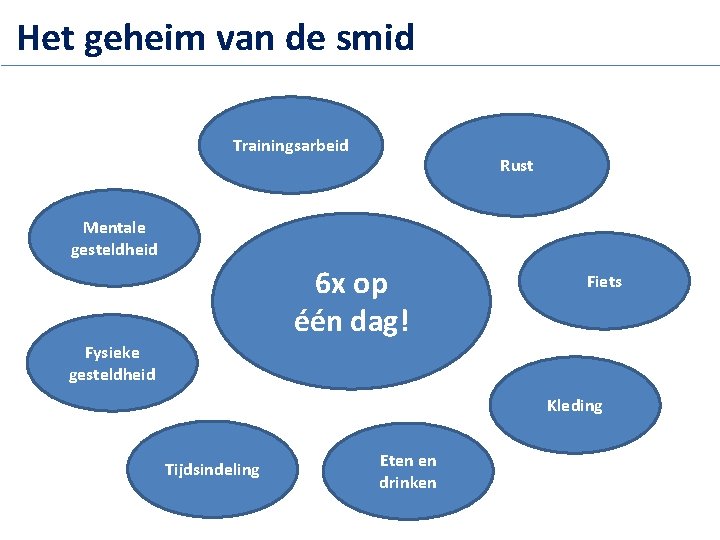 Het geheim van de smid

Trainingsarbeid

Rust

Mentale gesteldheid

6x op één dag!

Fiets

Fysieke gesteldheid

Kleding

Tijdsindeling

Eten en drinken